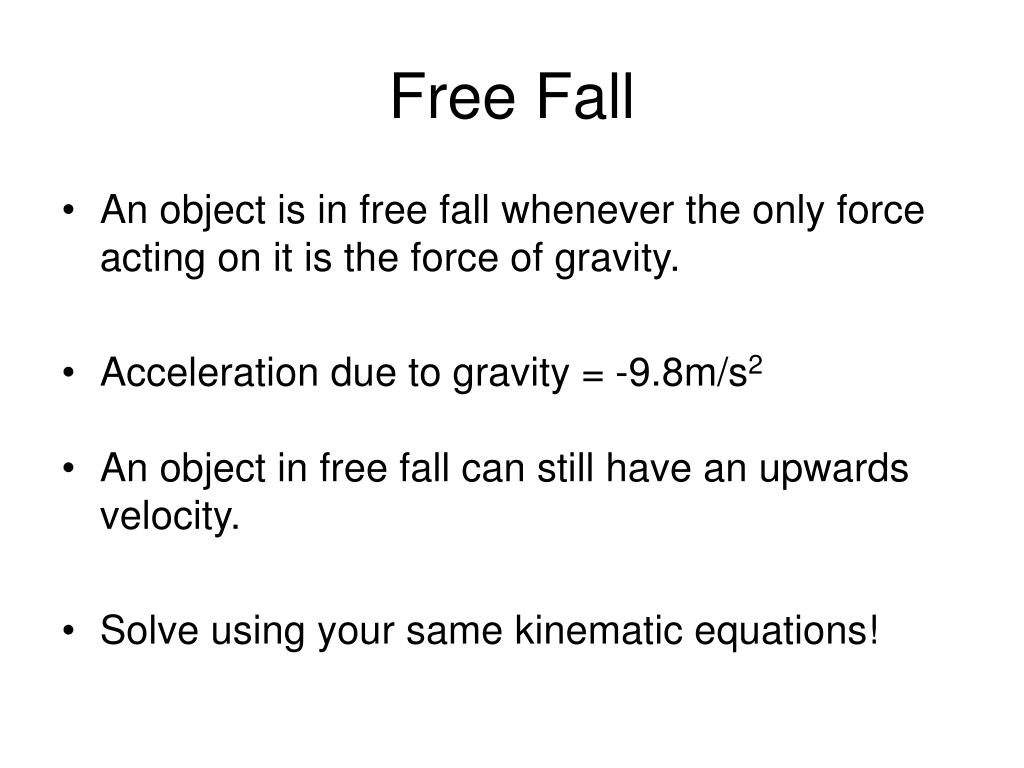 Free Fall

• An object is in free fall whenever the only force acting on it is the force of gravity.

• Acceleration due to gravity = $-9.8m/s^2$

• An object in free fall can still have an upwards velocity.

• Solve using your same kinematic equations!